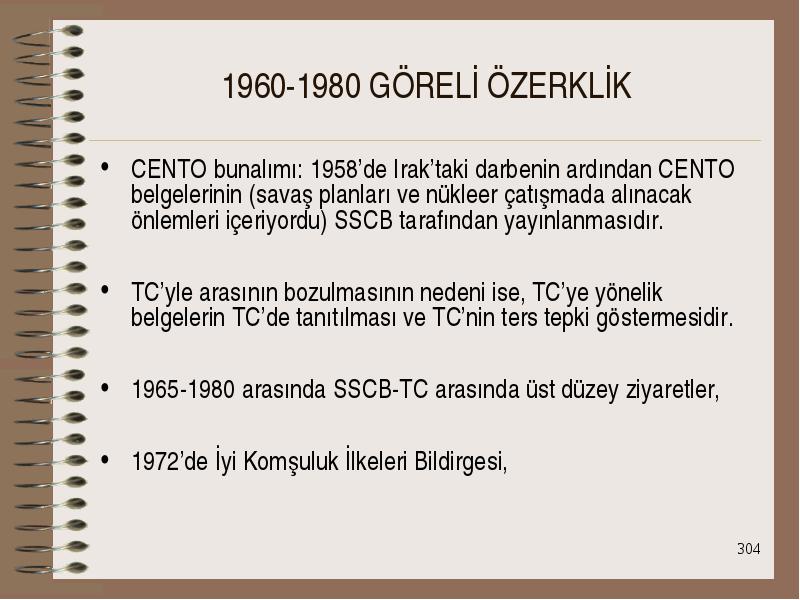 1960-1980 GÖRELİ ÖZERKLİK

• CENTO bunalımı: 1958'de Irak'taki darbenin ardından CENTO belgelerinin (savaş planları ve nükleer çatışmada alınacak önlemleri içeriyordu) SSCB tarafından yayınlanmasıdır.

• TC'yle arasının bozulmasının nedeni ise, TC'ye yönelik belgelerin TC'de tanıtılması ve TC'nin ters tepki göstermesidir.

• 1965-1980 arasında SSCB-TC arasında üst düzey ziyaretler,

• 1972'de İyi Komşuluk İlkeleri Bildirgesi,

304